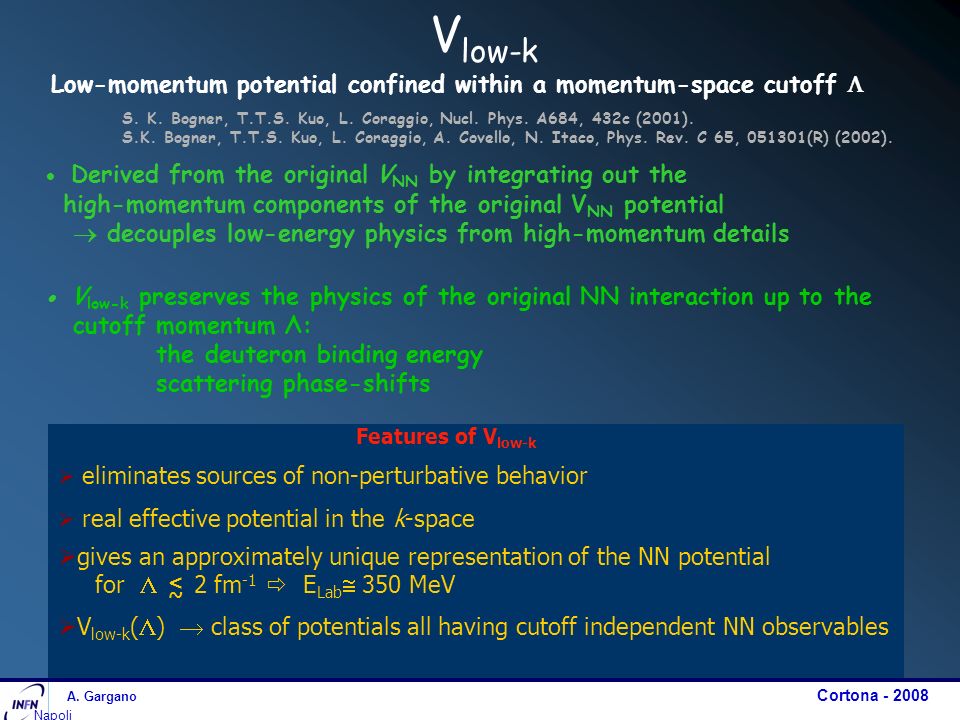 $V_{low-k}$

Low-momentum potential confined within a momentum-space cutoff $\Lambda$

S. K. Bogner, T.T.S. Kuo, L. Coraggio, Nucl. Phys. A684, 432c (2001).
S.K. Bogner, T.T.S. Kuo, L. Coraggio, A. Covello, N. Itaco, Phys. Rev. C 65, 051301(R) (2002).

• Derived from the original $V_{NN}$ by integrating out the high-momentum components of the original $V_{NN}$ potential
$\rightarrow$ decouples low-energy physics from high-momentum details

• $V_{low-k}$ preserves the physics of the original NN interaction up to the cutoff momentum $\Lambda$:
the deuteron binding energy
scattering phase-shifts

Features of $V_{low-k}$

➢ eliminates sources of non-perturbative behavior

➢ real effective potential in the $k$-space

➢gives an approximately unique representation of the NN potential
for $\Lambda \lesssim 2$ fm$^{-1}$ ⇨ $E_{Lab} \cong 350$ MeV

➢$V_{low-k}(\Lambda)$ $\rightarrow$ class of potentials all having cutoff independent NN observables

INFN Napoli

A. Gargano

Cortona - 2008